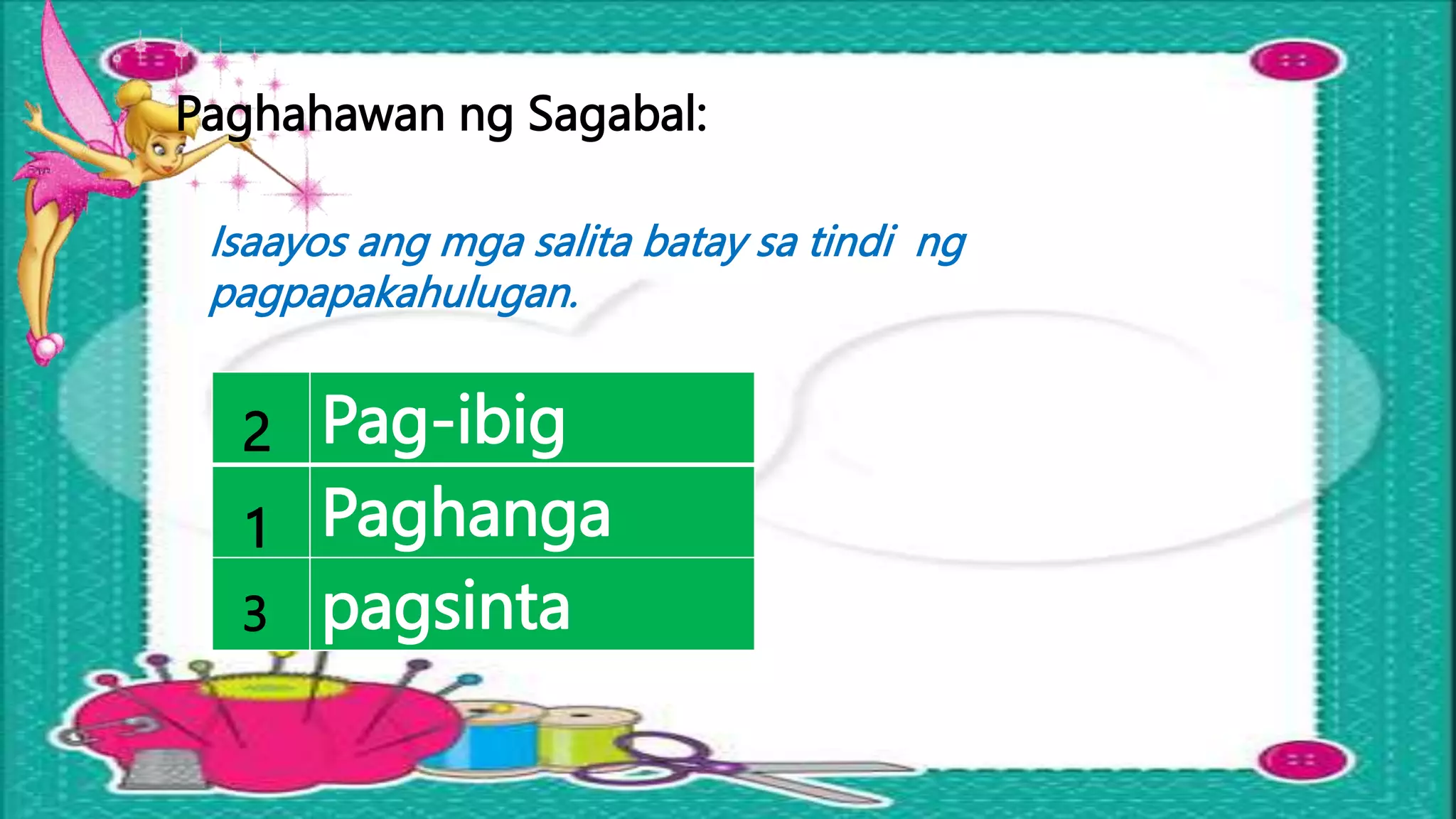 Paghahawan ng Sagabal:

Isaayos ang mga salita batay sa tindi ng pagpapakahulugan.

| 2 | Pag-ibig |
|---|---|
| 1 | Paghanga |
| 3 | pagsinta |